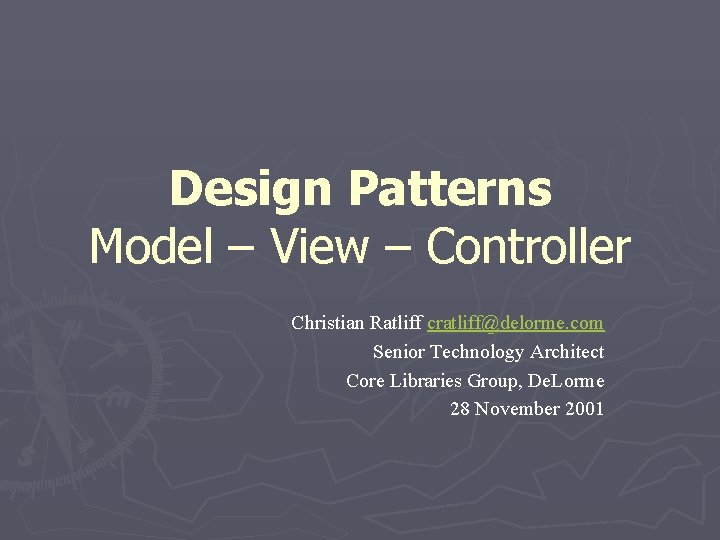 Design Patterns
Model – View – Controller

Christian Ratliff cratliff@delorme.com
Senior Technology Architect
Core Libraries Group, DeLorme
28 November 2001